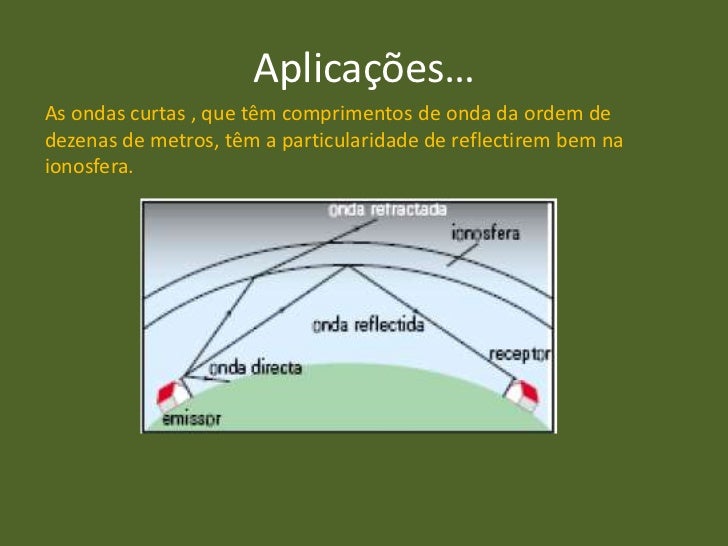 Aplicações…

As ondas curtas , que têm comprimentos de onda da ordem de dezenas de metros, têm a particularidade de reflectirem bem na ionosfera.

onda refractada
ionosfera
onda reflectida
receptor
onda directa
emissor